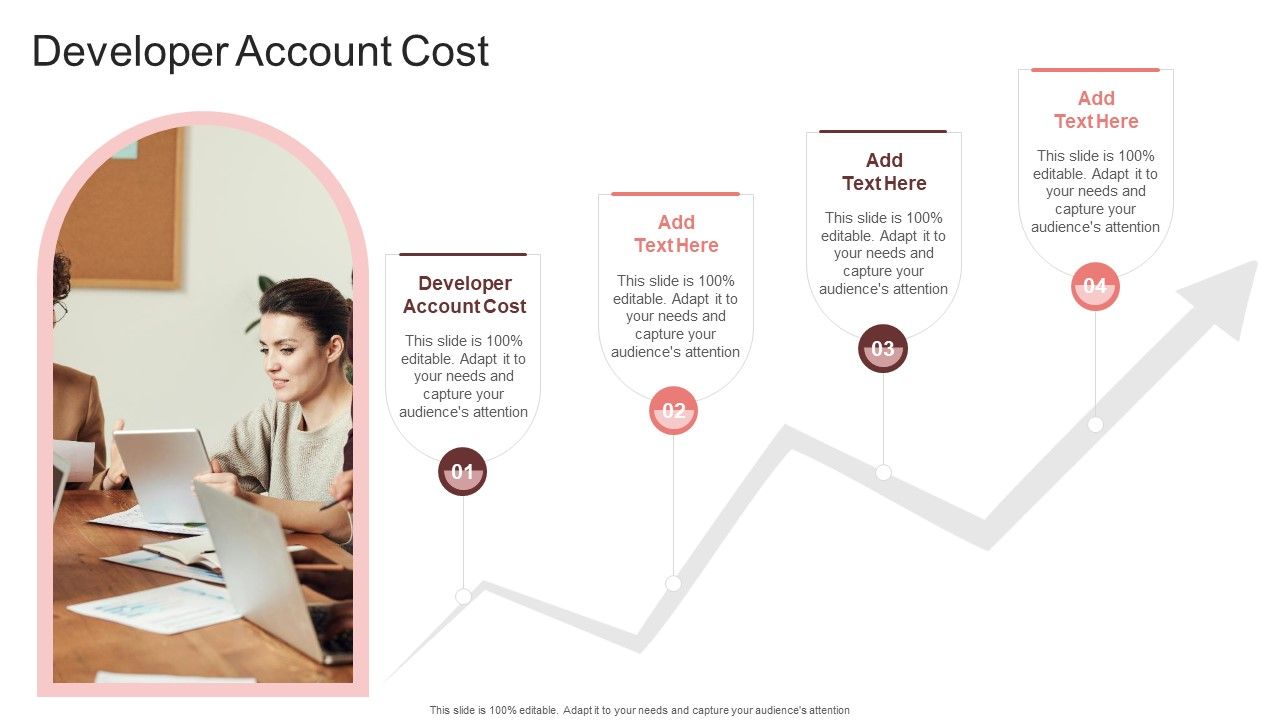 Developer Account Cost

Developer Account Cost

This slide is 100% editable. Adapt it to your needs and capture your audience's attention

01

Add Text Here

This slide is 100% editable. Adapt it to your needs and capture your audience's attention

02

Add Text Here

This slide is 100% editable. Adapt it to your needs and capture your audience's attention

03

Add Text Here

This slide is 100% editable. Adapt it to your needs and capture your audience's attention

04

This slide is 100% editable. Adapt it to your needs and capture your audience's attention